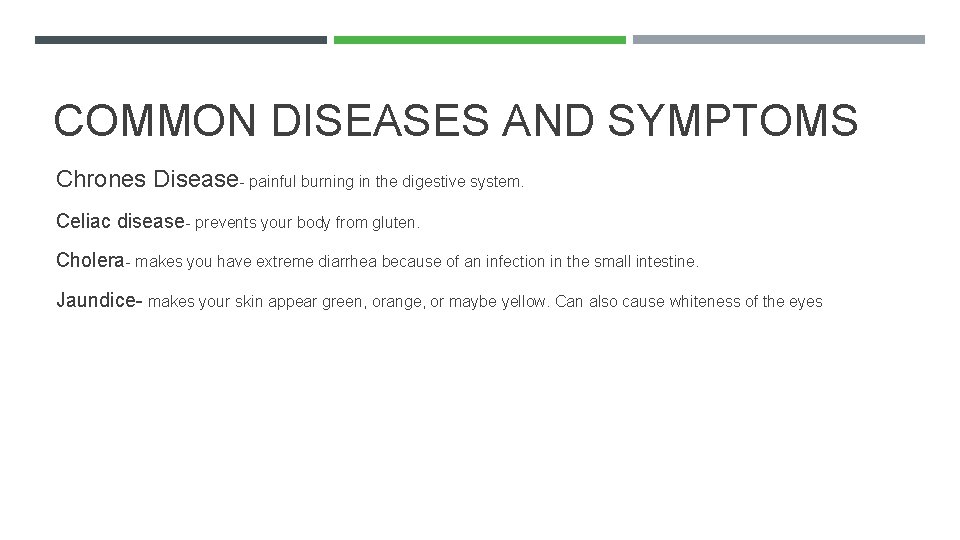 COMMON DISEASES AND SYMPTOMS

Chrones Disease- painful burning in the digestive system.

Celiac disease- prevents your body from gluten.

Cholera- makes you have extreme diarrhea because of an infection in the small intestine.

Jaundice- makes your skin appear green, orange, or maybe yellow. Can also cause whiteness of the eyes